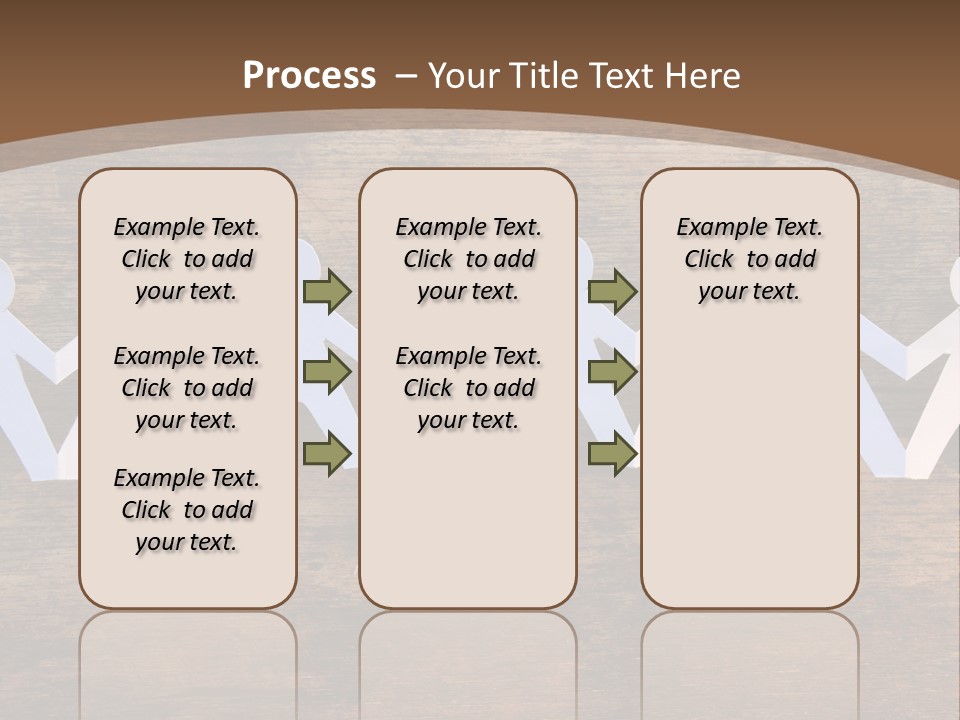 Process – Your Title Text Here

Example Text. Click to add your text.

Example Text. Click to add your text.

Example Text. Click to add your text.

Example Text. Click to add your text.

Example Text. Click to add your text.

Example Text. Click to add your text.